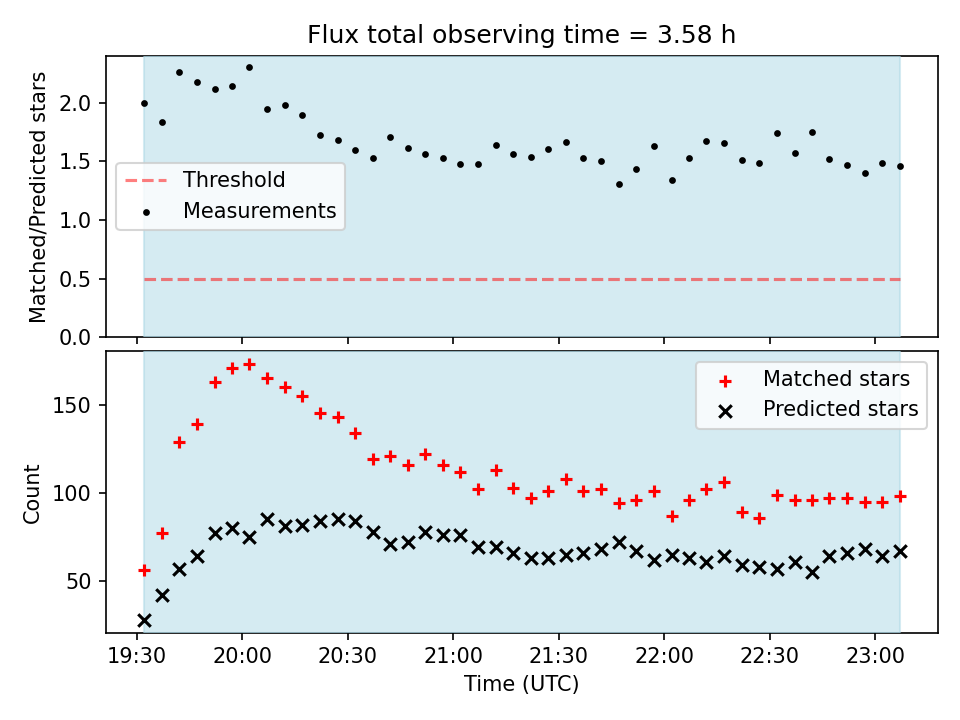 Flux total observing time = 3.58 h

Matched/Predicted stars

2.0
1.5
1.0
0.5
0.0

Threshold
Measurements

Count

150
100
50

Matched stars
Predicted stars

19:30
20:00
20:30
21:00
21:30
22:00
22:30
23:00

Time (UTC)